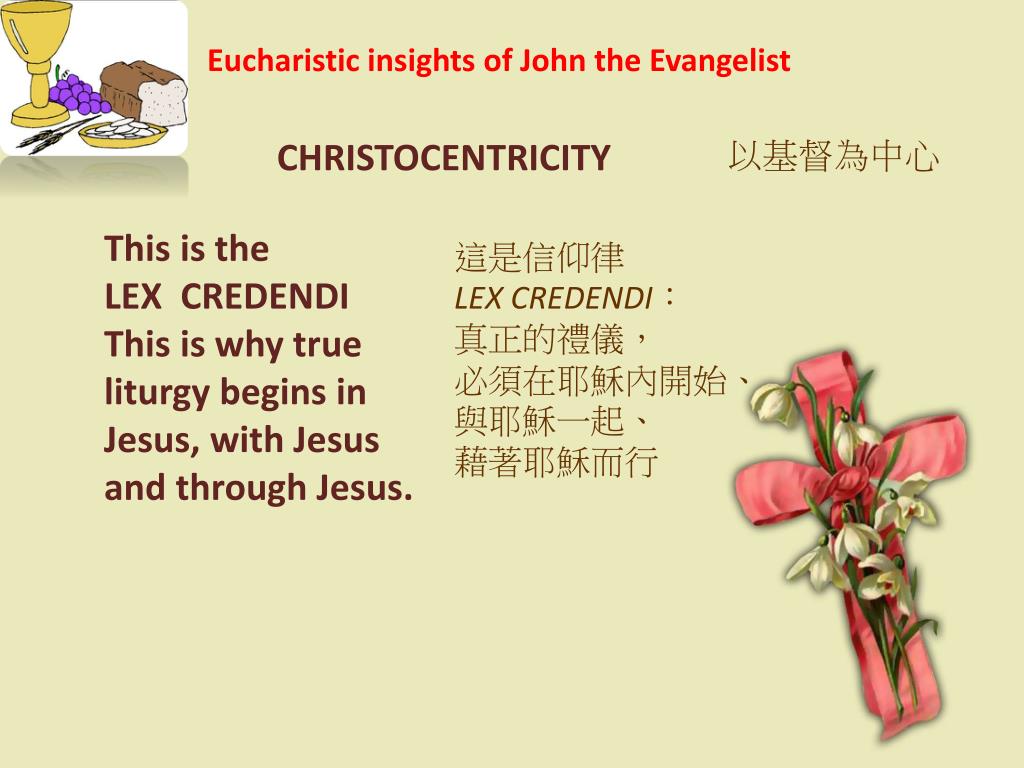 Eucharistic insights of John the Evangelist

CHRISTOCENTRICITY

以基督為中心

This is the
LEX CREDENDI
This is why true liturgy begins in Jesus, with Jesus and through Jesus.

這是信仰律
LEX CREDENDI：
真正的禮儀，
必須在耶穌內開始、
與耶穌一起、
藉著耶穌而行